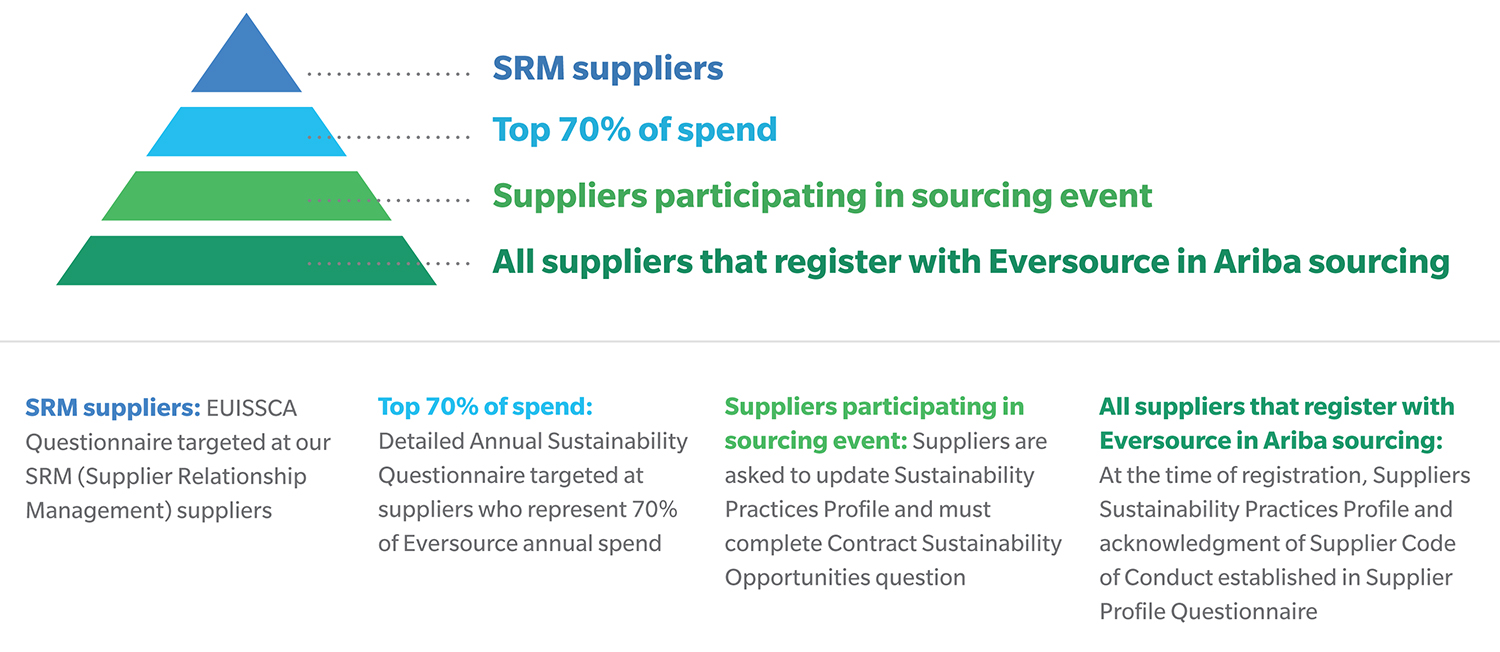 SRM suppliers

Top 70% of spend

Suppliers participating in sourcing event

All suppliers that register with Eversource in Ariba sourcing

SRM suppliers: EUISSCA Questionnaire targeted at our SRM (Supplier Relationship Management) suppliers

Top 70% of spend: Detailed Annual Sustainability Questionnaire targeted at suppliers who represent 70% of Eversource annual spend

Suppliers participating in sourcing event: Suppliers are asked to update Sustainability Practices Profile and must complete Contract Sustainability Opportunities question

All suppliers that register with Eversource in Ariba sourcing: At the time of registration, Suppliers Sustainability Practices Profile and acknowledgment of Supplier Code of Conduct established in Supplier Profile Questionnaire